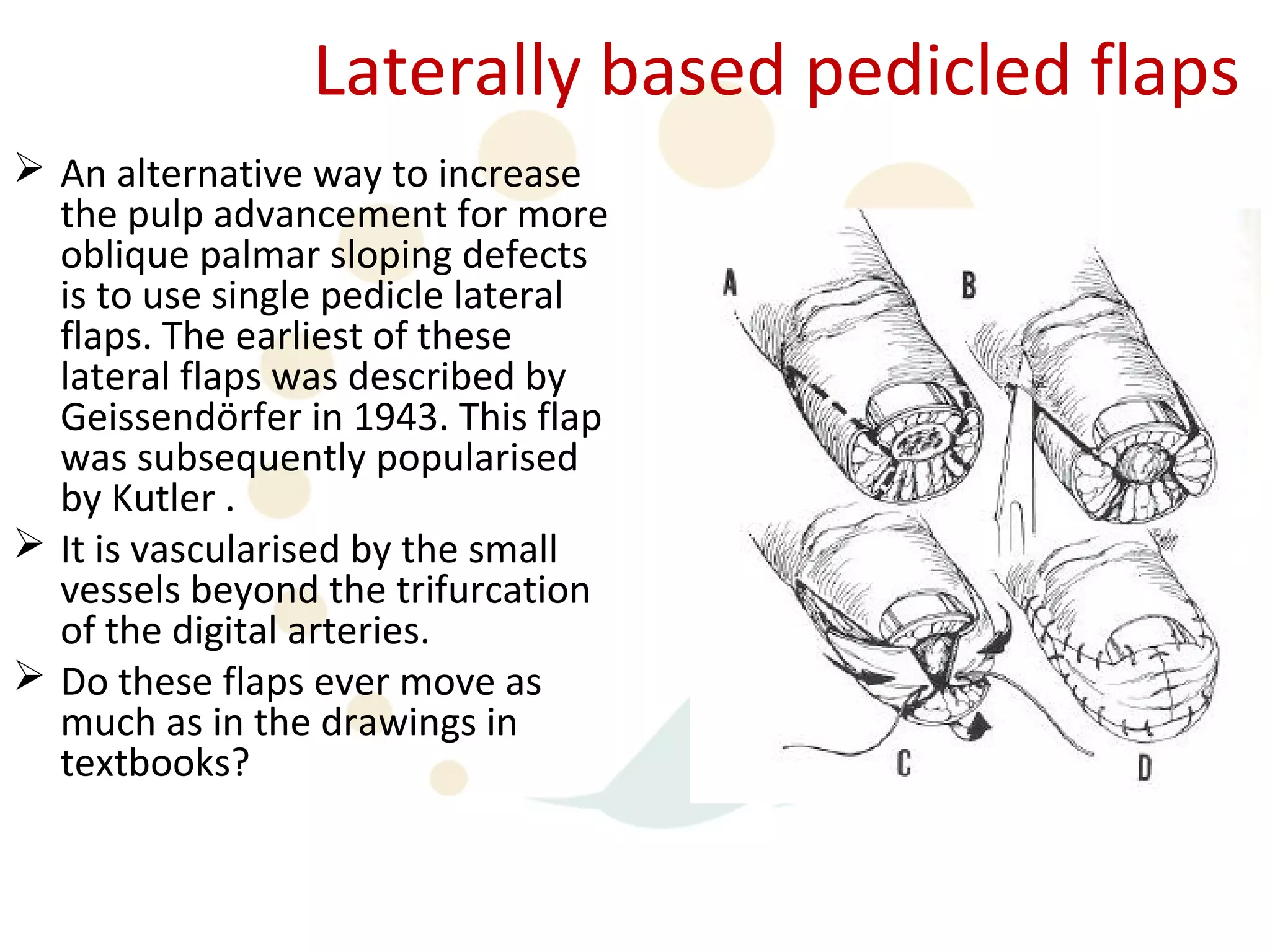 Laterally based pedicled flaps

➢ An alternative way to increase the pulp advancement for more oblique palmar sloping defects is to use single pedicle lateral flaps. The earliest of these lateral flaps was described by Geissendörfer in 1943. This flap was subsequently popularised by Kutler .

➢ It is vascularised by the small vessels beyond the trifurcation of the digital arteries.

➢ Do these flaps ever move as much as in the drawings in textbooks?

A

B

C

D